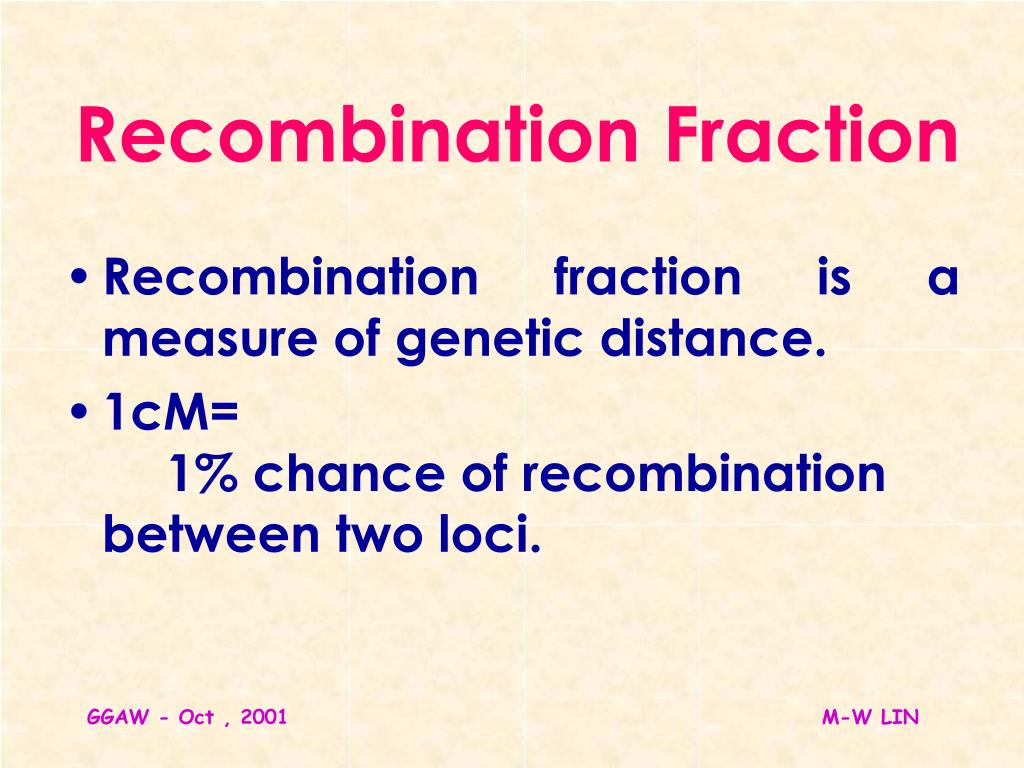 Recombination Fraction

• Recombination fraction is a measure of genetic distance.

• 1cM=
1% chance of recombination between two loci.

GGAW - Oct , 2001

M-W LIN